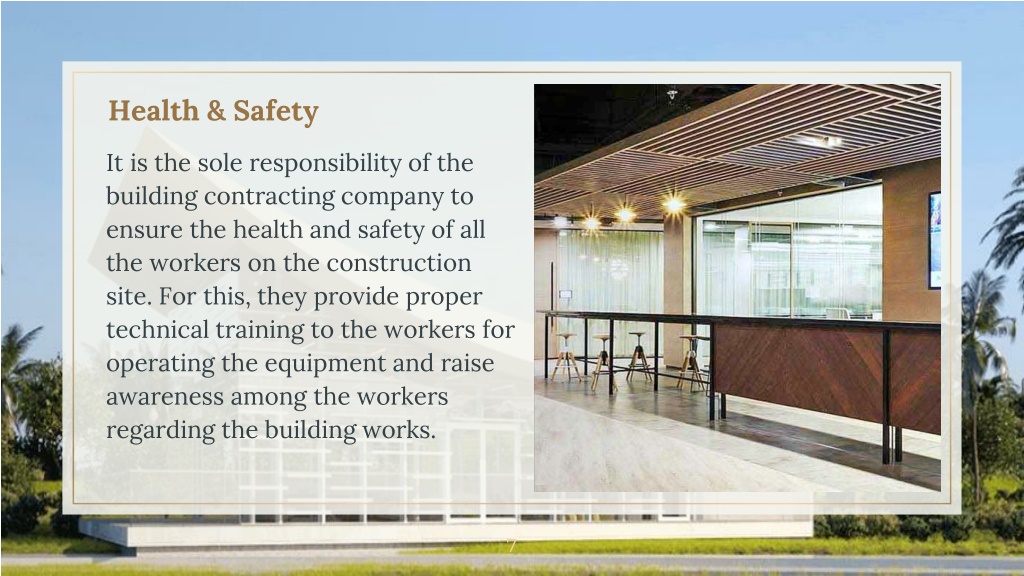 Health & Safety

It is the sole responsibility of the building contracting company to ensure the health and safety of all the workers on the construction site. For this, they provide proper technical training to the workers for operating the equipment and raise awareness among the workers regarding the building works.

7